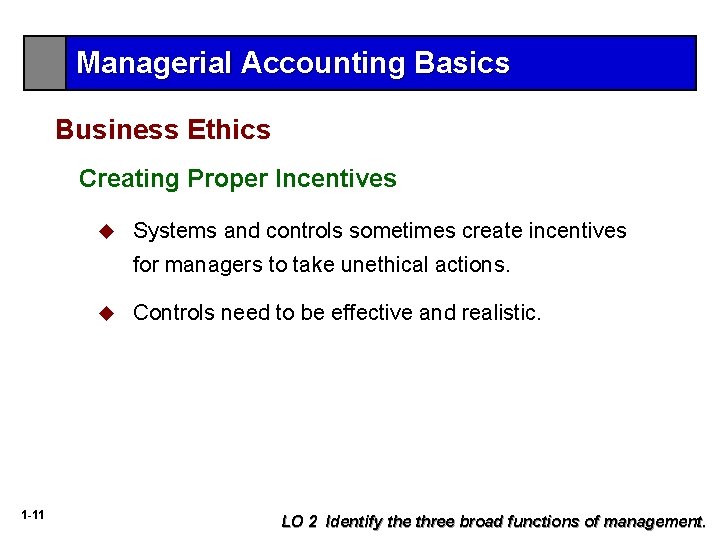 Managerial Accounting Basics

Business Ethics

Creating Proper Incentives

◆ Systems and controls sometimes create incentives for managers to take unethical actions.

◆ Controls need to be effective and realistic.

1-11

LO 2 Identify the three broad functions of management.